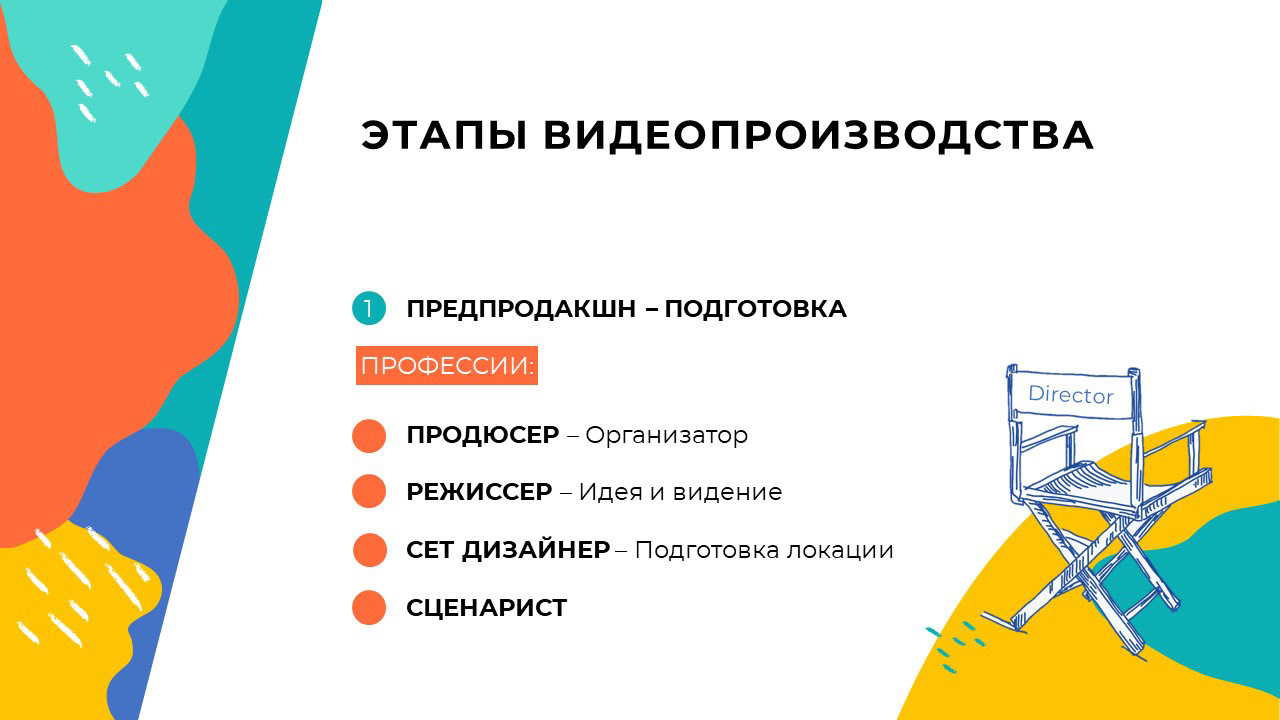 ЭТАПЫ ВИДЕОПРОИЗВОДСТВА

1 ПРЕДПРОДАКШН – ПОДГОТОВКА

ПРОФЕССИИ:

ПРОДЮСЕР – Организатор

РЕЖИССЕР – Идея и видение

СЕТ ДИЗАЙНЕР – Подготовка локации

СЦЕНАРИСТ

Director